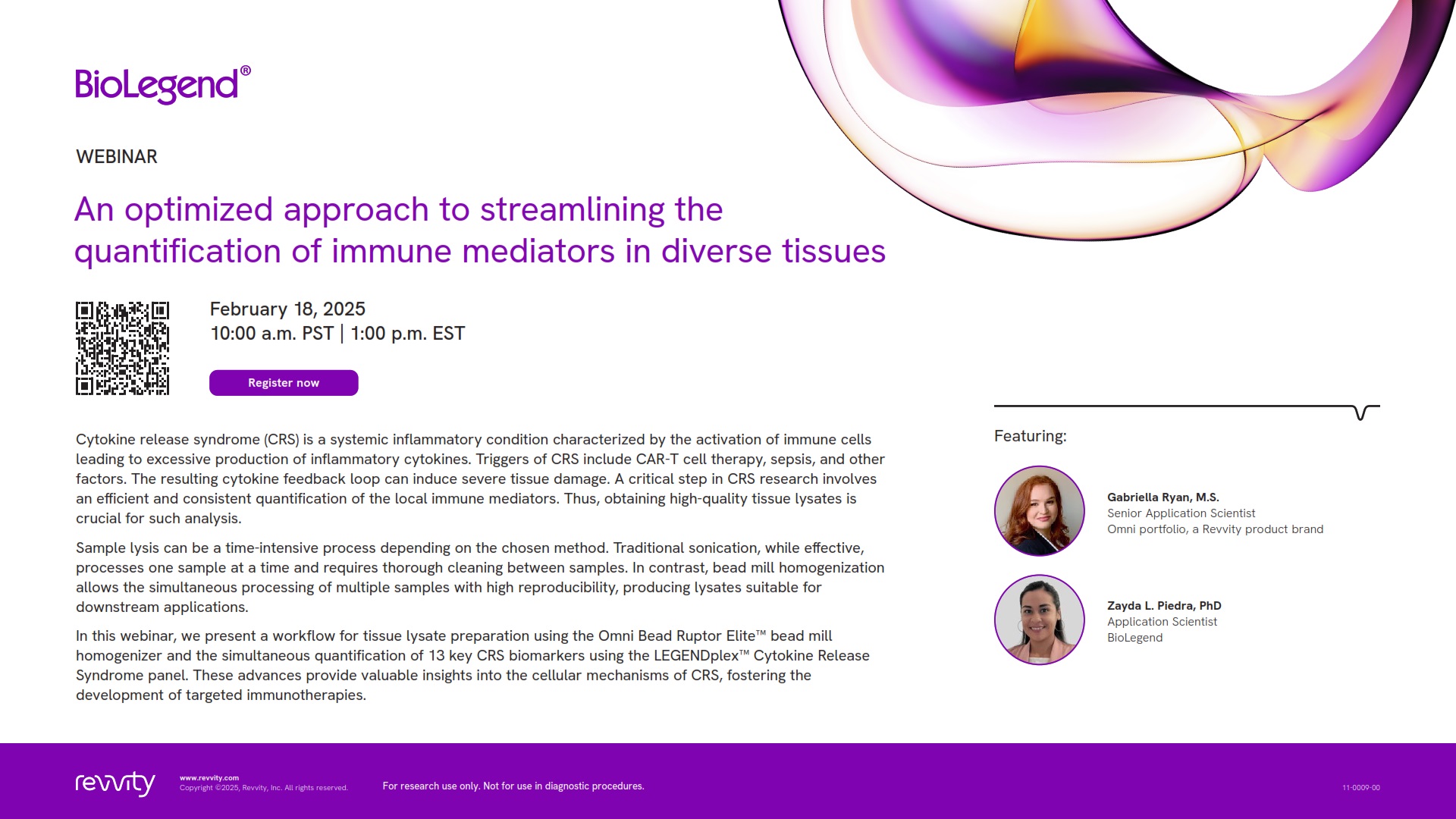 BioLegend®

WEBINAR

An optimized approach to streamlining the quantification of immune mediators in diverse tissues

February 18, 2025
10:00 a.m. PST | 1:00 p.m. EST

Register now

Cytokine release syndrome (CRS) is a systemic inflammatory condition characterized by the activation of immune cells leading to excessive production of inflammatory cytokines. Triggers of CRS include CAR-T cell therapy, sepsis, and other factors. The resulting cytokine feedback loop can induce severe tissue damage. A critical step in CRS research involves an efficient and consistent quantification of the local immune mediators. Thus, obtaining high-quality tissue lysates is crucial for such analysis.

Sample lysis can be a time-intensive process depending on the chosen method. Traditional sonication, while effective, processes one sample at a time and requires thorough cleaning between samples. In contrast, bead mill homogenization allows the simultaneous processing of multiple samples with high reproducibility, producing lysates suitable for downstream applications.

In this webinar, we present a workflow for tissue lysate preparation using the Omni Bead Ruptor Elite™ bead mill homogenizer and the simultaneous quantification of 13 key CRS biomarkers using the LEGENDplex™ Cytokine Release Syndrome panel. These advances provide valuable insights into the cellular mechanisms of CRS, fostering the development of targeted immunotherapies.

Featuring:

Gabriella Ryan, M.S.
Senior Application Scientist
Omni portfolio, a Revvity product brand

Zayda L. Piedra, PhD
Application Scientist
BioLegend

revvity
www.revvity.com
Copyright ©2025, Revvity, Inc. All rights reserved.

For research use only. Not for use in diagnostic procedures.

11-0009-00